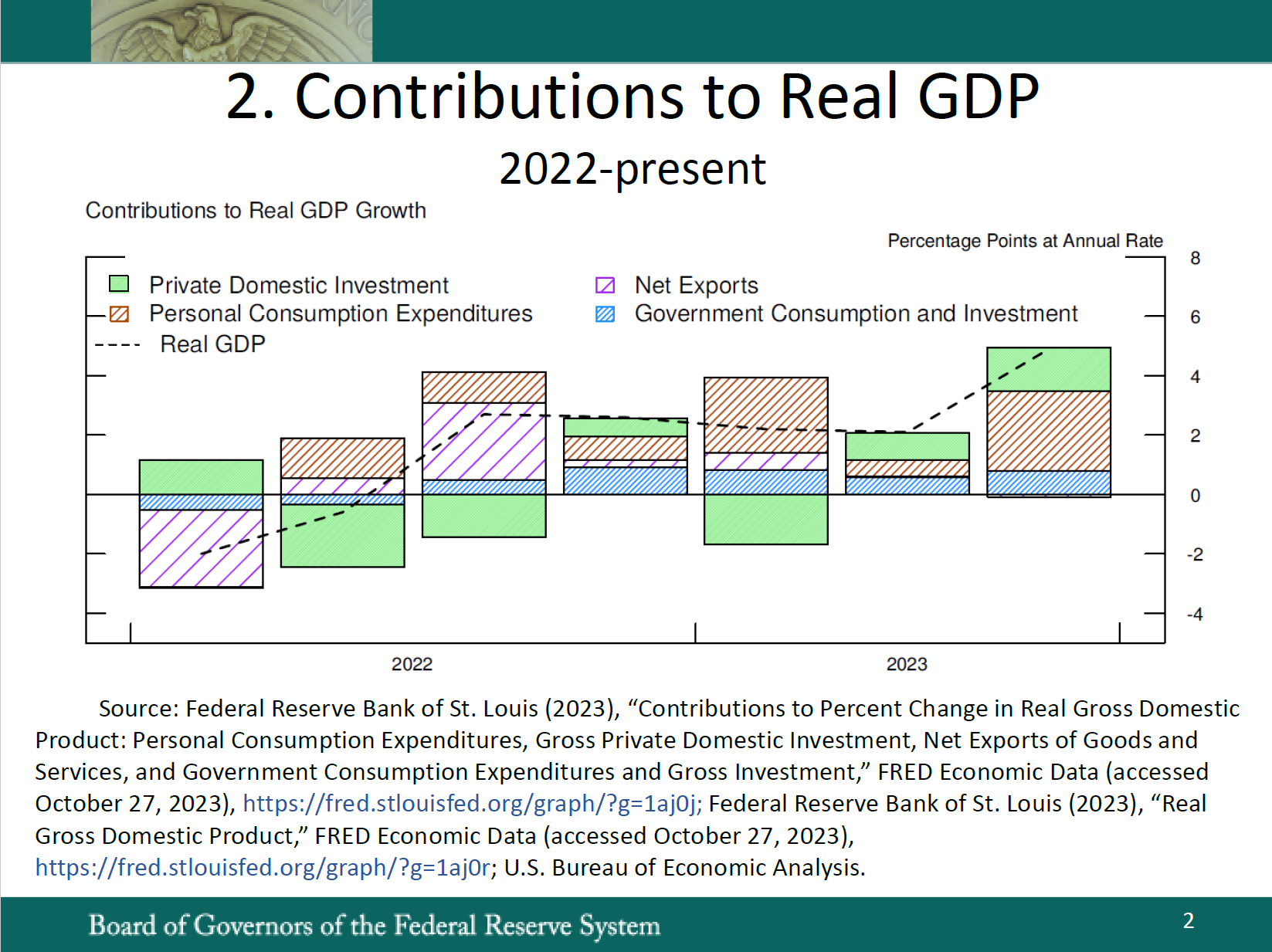 2. Contributions to Real GDP

2022-present

Contributions to Real GDP Growth

Percentage Points at Annual Rate

Private Domestic Investment
Personal Consumption Expenditures
Real GDP
Net Exports
Government Consumption and Investment

8
6
4
2
0
-2
-4

2022
2023

Source: Federal Reserve Bank of St. Louis (2023), “Contributions to Percent Change in Real Gross Domestic Product: Personal Consumption Expenditures, Gross Private Domestic Investment, Net Exports of Goods and Services, and Government Consumption Expenditures and Gross Investment,” FRED Economic Data (accessed October 27, 2023), https://fred.stlouisfed.org/graph/?g=1aj0j; Federal Reserve Bank of St. Louis (2023), “Real Gross Domestic Product,” FRED Economic Data (accessed October 27, 2023), https://fred.stlouisfed.org/graph/?g=1aj0r; U.S. Bureau of Economic Analysis.

Board of Governors of the Federal Reserve System

2